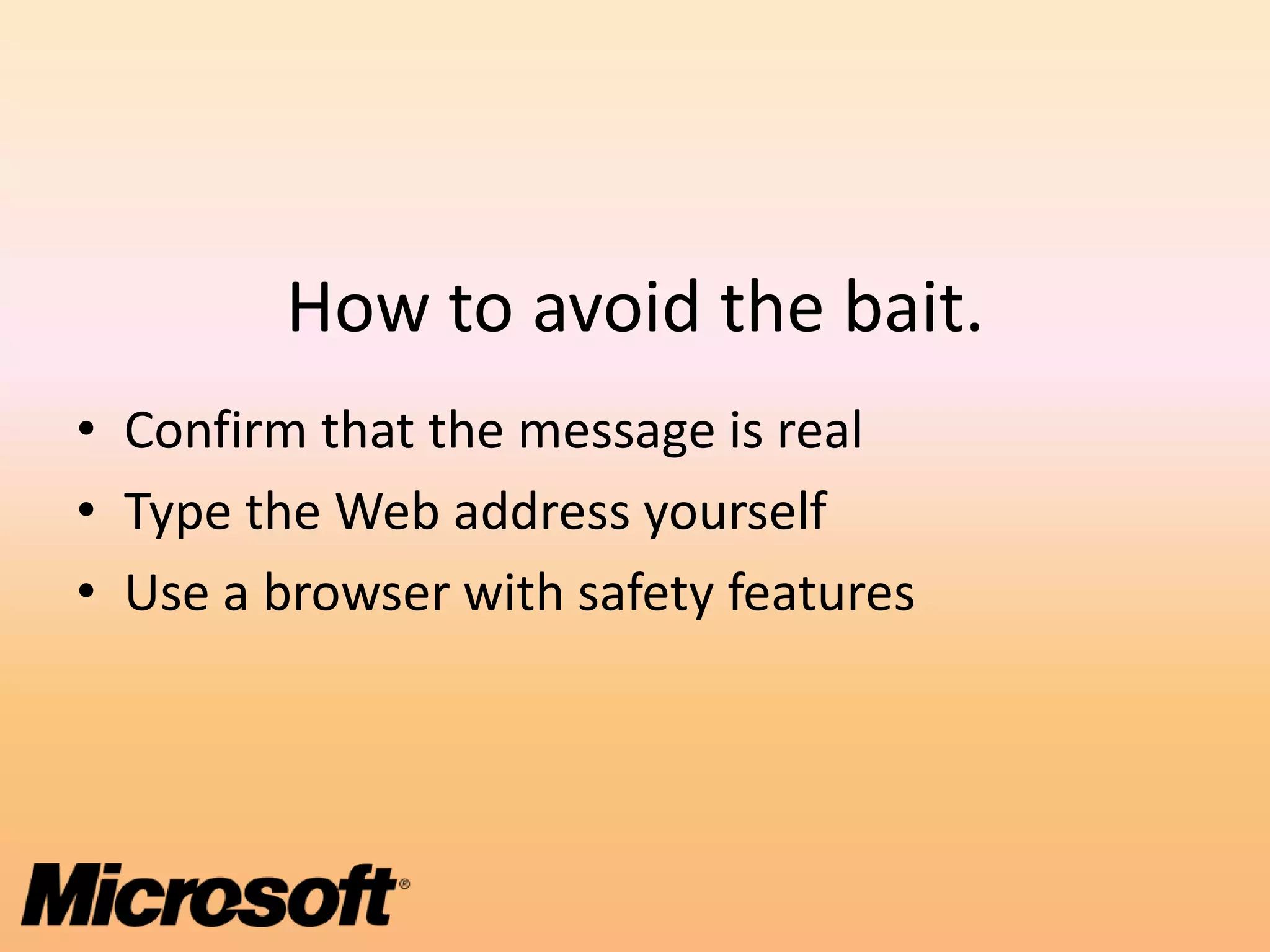 How to avoid the bait.

• Confirm that the message is real
• Type the Web address yourself
• Use a browser with safety features

Microsoft®